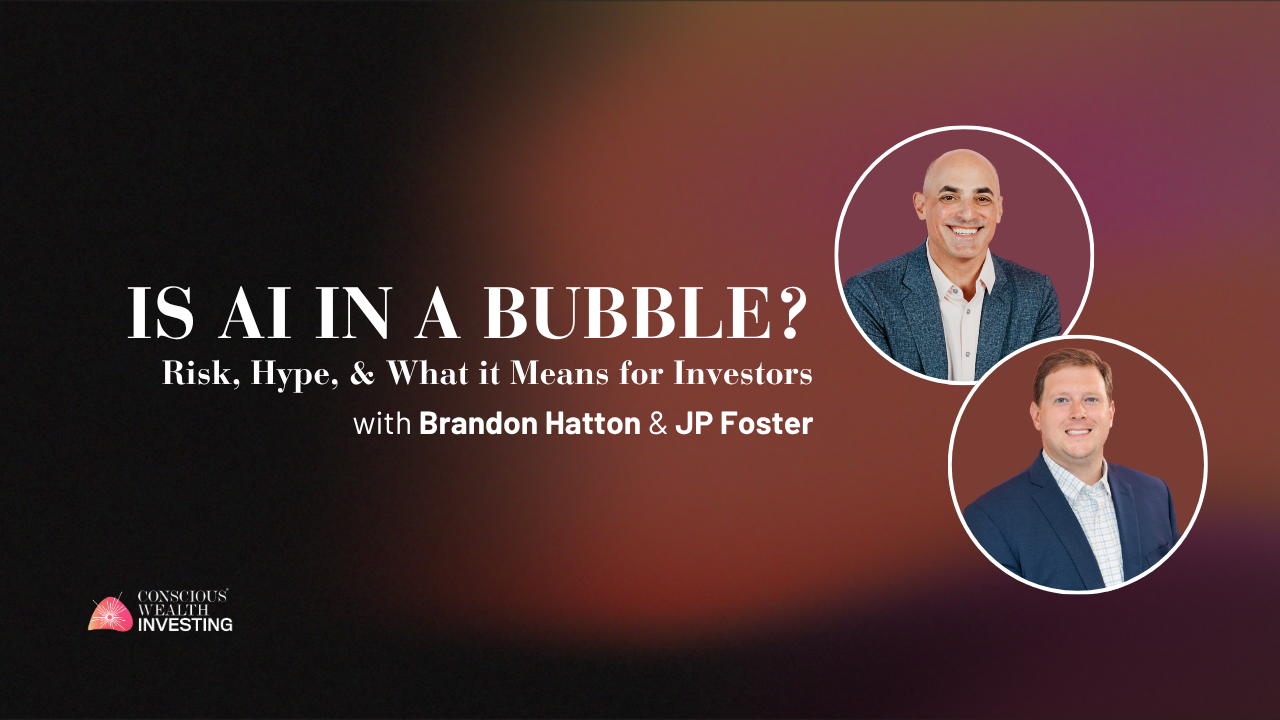 IS AI IN A BUBBLE?
Risk, Hype, & What it Means for Investors
with Brandon Hatton & JP Foster

CONSCIOUS WEALTH INVESTING